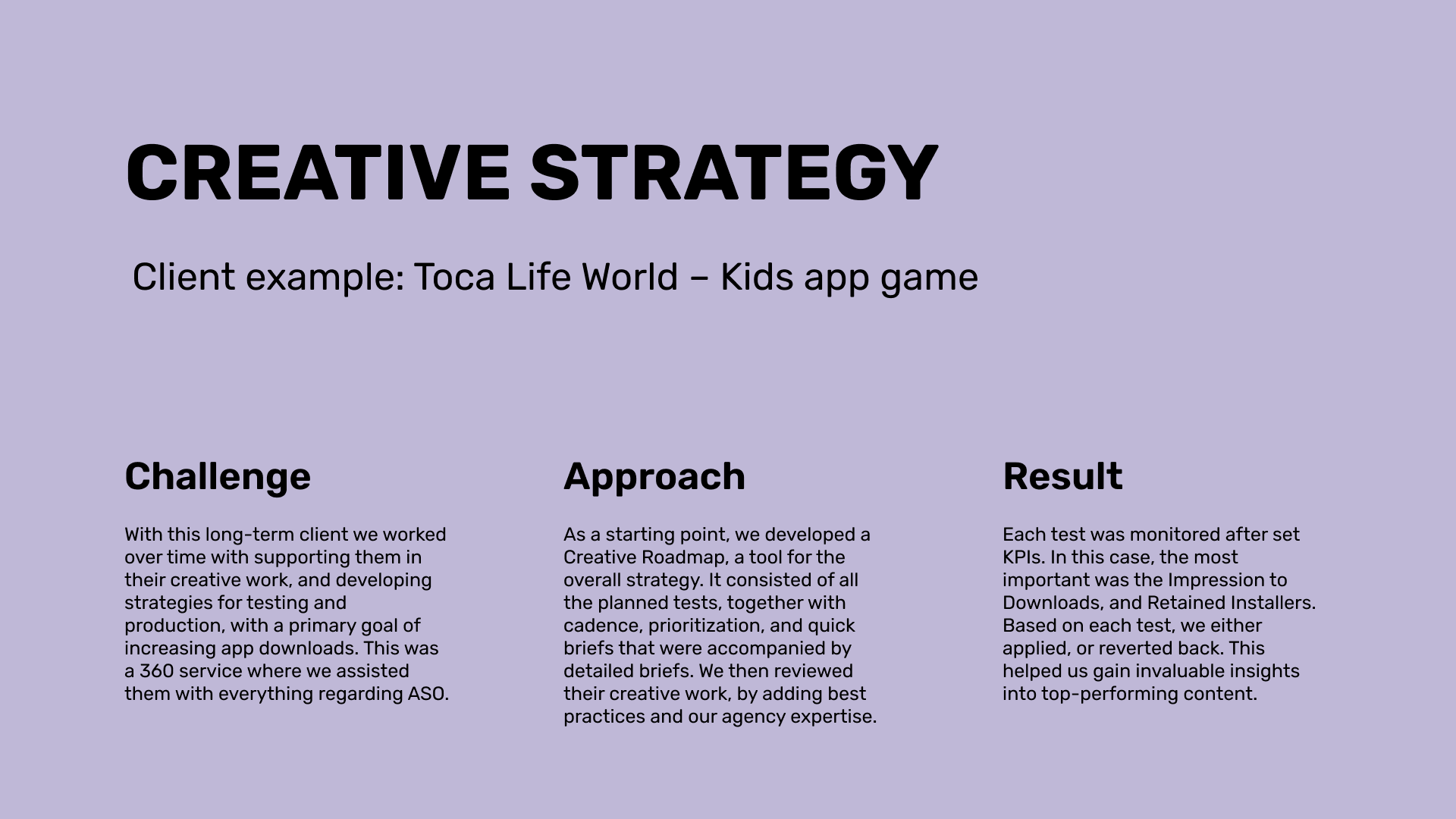 CREATIVE STRATEGY

Client example: Toca Life World – Kids app game

Challenge

With this long-term client we worked over time with supporting them in their creative work, and developing strategies for testing and production, with a primary goal of increasing app downloads. This was a 360 service where we assisted them with everything regarding ASO.

Approach

As a starting point, we developed a Creative Roadmap, a tool for the overall strategy. It consisted of all the planned tests, together with cadence, prioritization, and quick briefs that were accompanied by detailed briefs. We then reviewed their creative work, by adding best practices and our agency expertise.

Result

Each test was monitored after set KPIs. In this case, the most important was the Impression to Downloads, and Retained Installers. Based on each test, we either applied, or reverted back. This helped us gain invaluable insights into top-performing content.